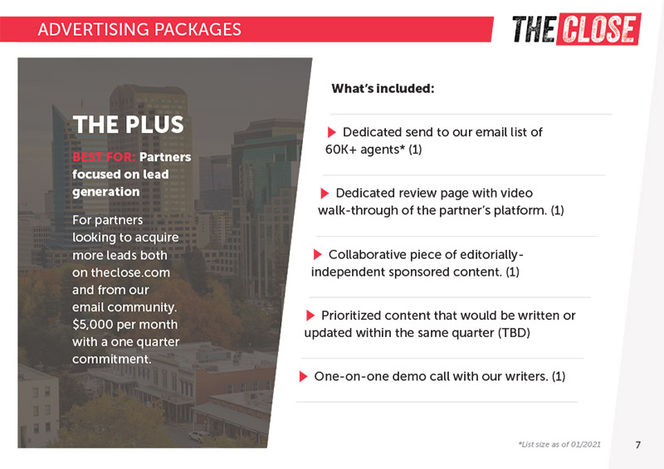 ADVERTISING PACKAGES

THE CLOSE

THE PLUS

BEST FOR: Partners focused on lead generation

For partners looking to acquire more leads both on theclose.com and from our email community. $5,000 per month with a one quarter commitment.

What's included:

Dedicated send to our email list of 60K+ agents* (1)

Dedicated review page with video walk-through of the partner's platform. (1)

Collaborative piece of editorially-independent sponsored content. (1)

Prioritized content that would be written or updated within the same quarter (TBD)

One-on-one demo call with our writers. (1)

*List size as of 01/2021

7